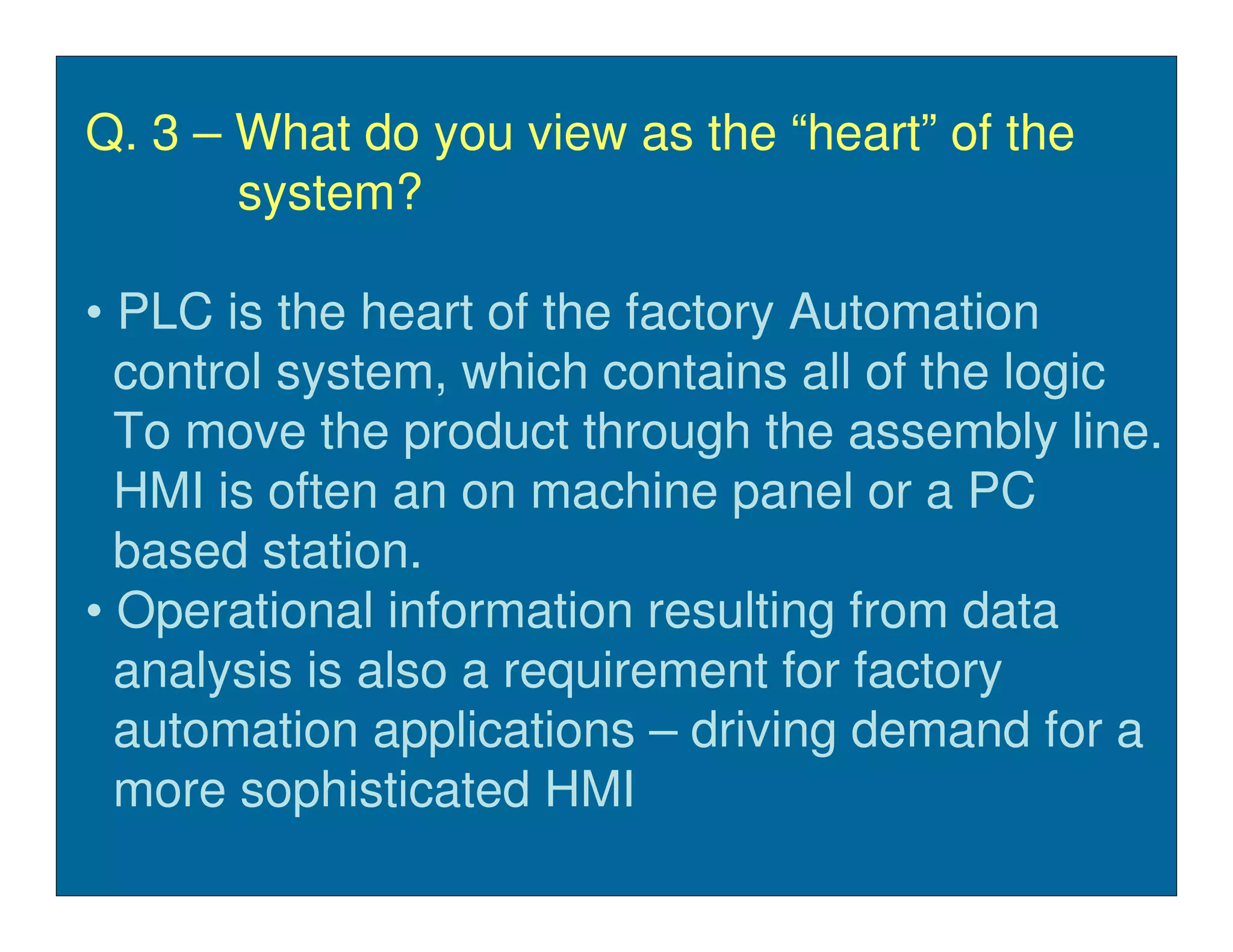 Q. 3 – What do you view as the “heart” of the system?

• PLC is the heart of the factory Automation control system, which contains all of the logic To move the product through the assembly line. HMI is often an on machine panel or a PC based station.
• Operational information resulting from data analysis is also a requirement for factory automation applications – driving demand for a more sophisticated HMI